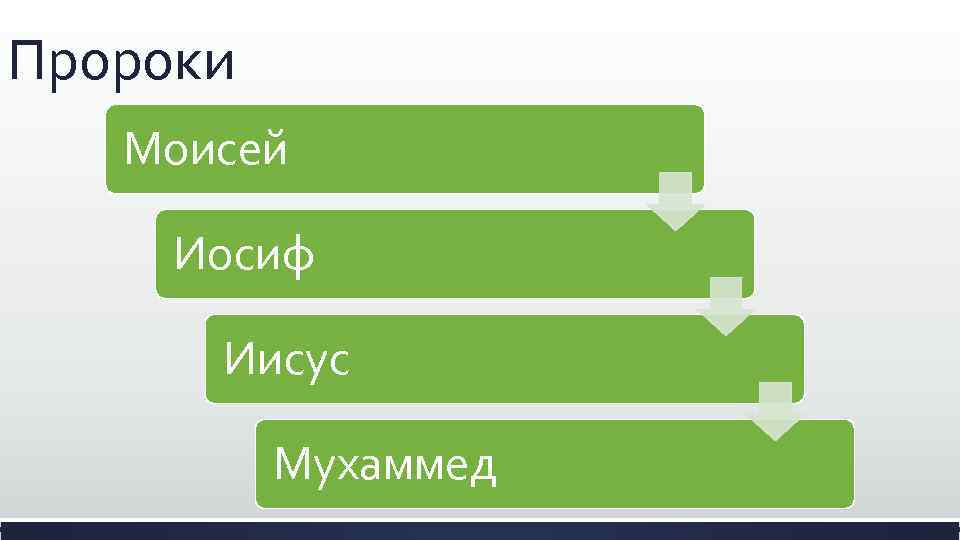 Пророки

Моисей

Иосиф

Иисус

Мухаммед